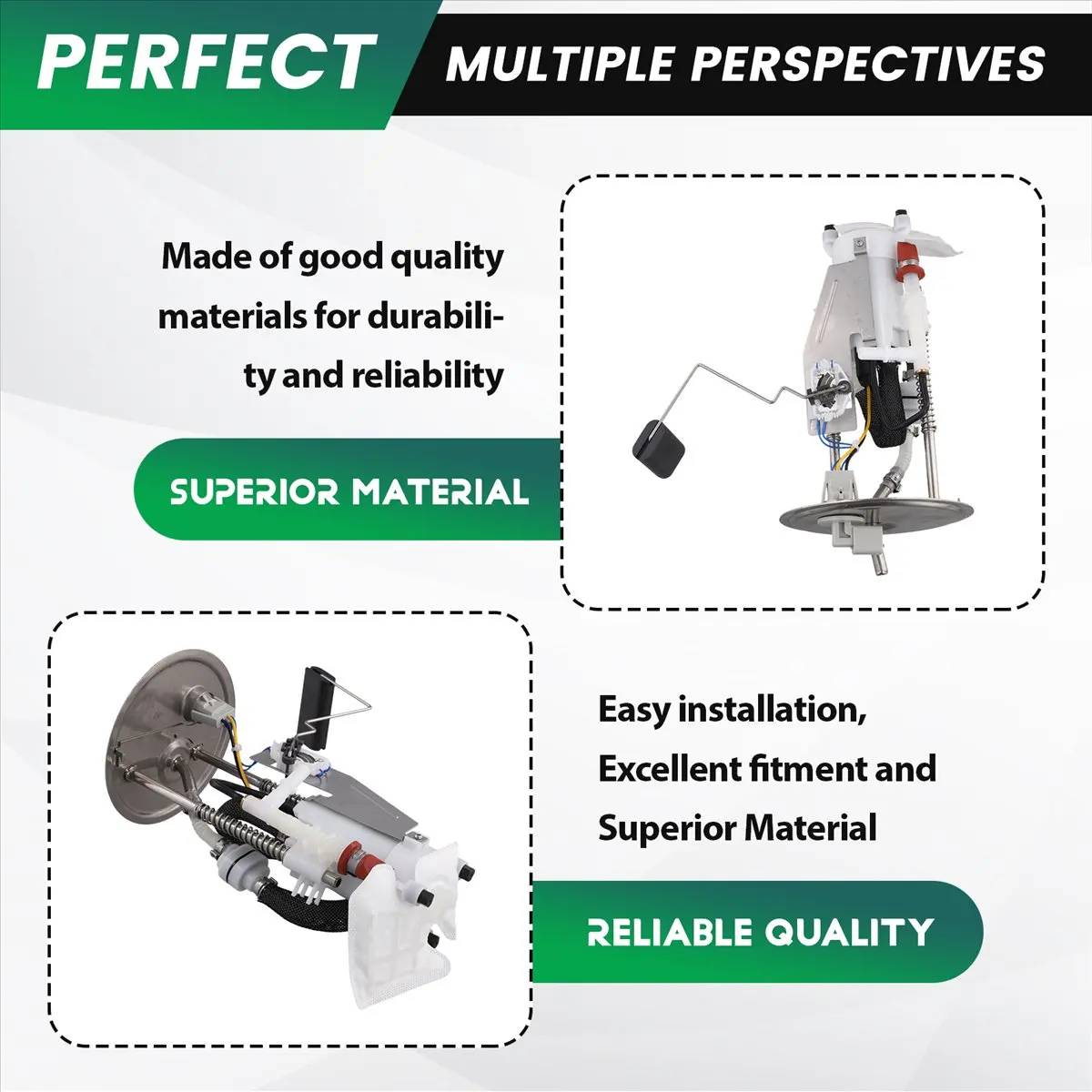 PERFECT MULTIPLE PERSPECTIVES

Made of good quality materials for durability and reliability

SUPERIOR MATERIAL

Easy installation, Excellent fitment and Superior Material

RELIABLE QUALITY